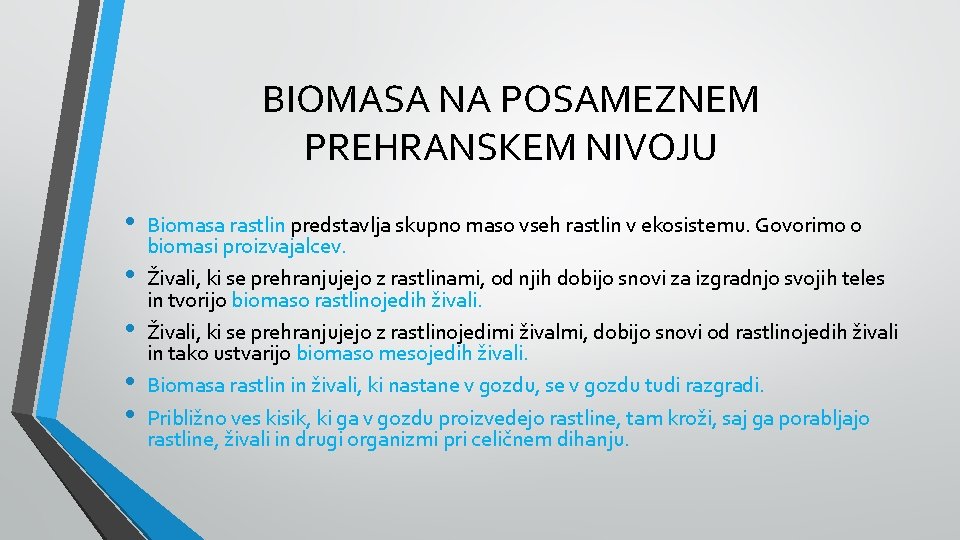 BIOMASA NA POSAMEZNEM PREHRANSKEM NIVOJU

• Biomasa rastlin predstavlja skupno maso vseh rastlin v ekosistemu. Govorimo o biomasi proizvajalcev.
• Živali, ki se prehranjujejo z rastlinami, od njih dobijo snovi za izgradnjo svojih teles in tvorijo biomaso rastlinojedih živali.
• Živali, ki se prehranjujejo z rastlinojedimi živalmi, dobijo snovi od rastlinojedih živali in tako ustvarijo biomaso mesojedih živali.
• Biomasa rastlin in živali, ki nastane v gozdu, se v gozdu tudi razgradi.
• Približno ves kisik, ki ga v gozdu proizvedejo rastline, tam kroži, saj ga porabljajo rastline, živali in drugi organizmi pri celičnem dihanju.